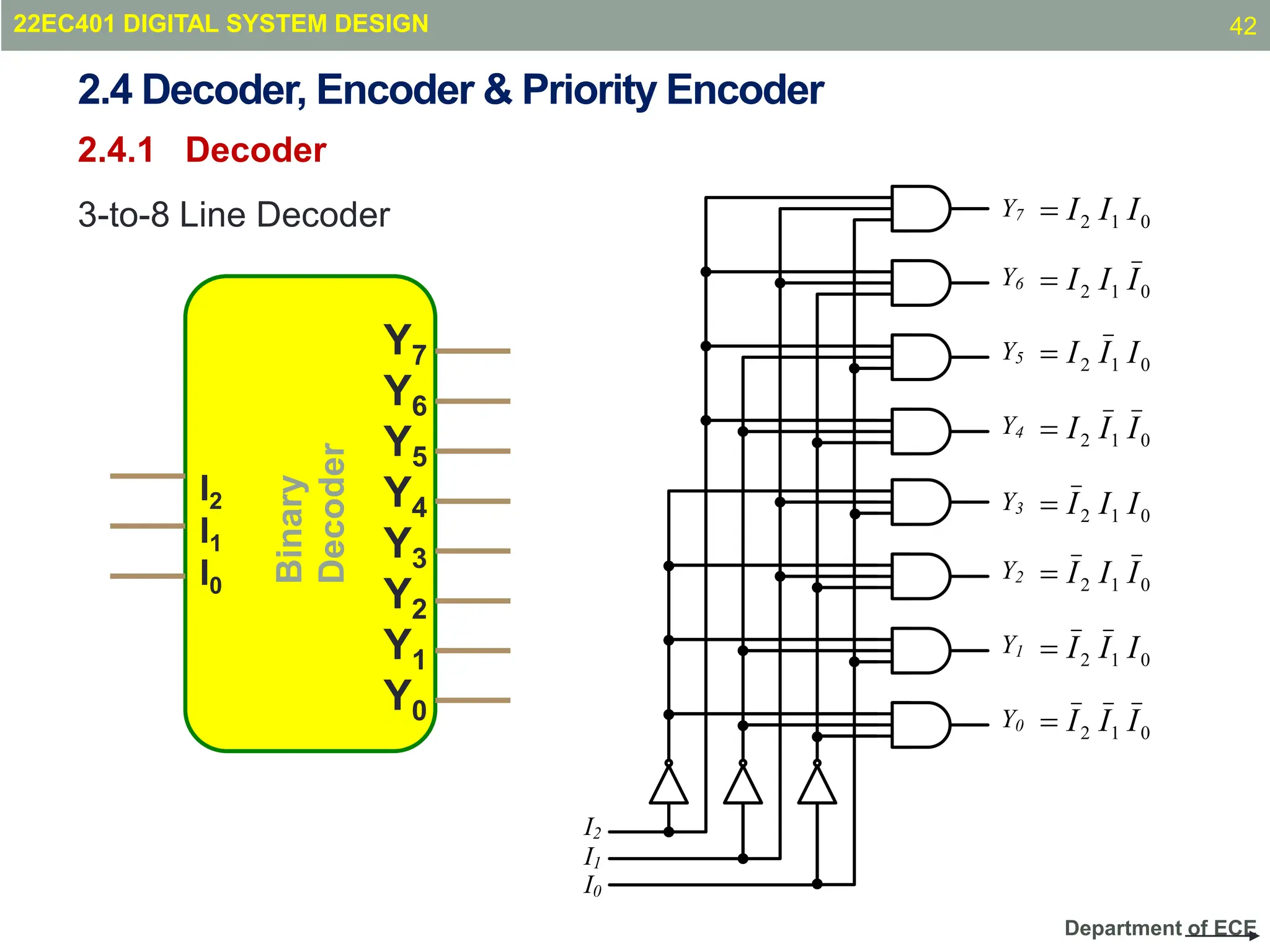 22EC401 DIGITAL SYSTEM DESIGN

42

2.4 Decoder, Encoder & Priority Encoder

2.4.1 Decoder

3-to-8 Line Decoder

$I_2$
$I_1$
$I_0$

Binary Decoder

$Y_7$
$Y_6$
$Y_5$
$Y_4$
$Y_3$
$Y_2$
$Y_1$
$Y_0$

$Y_7 = I_2 I_1 I_0$

$Y_6 = I_2 I_1 \bar{I}_0$

$Y_5 = I_2 \bar{I}_1 I_0$

$Y_4 = I_2 \bar{I}_1 \bar{I}_0$

$Y_3 = \bar{I}_2 I_1 I_0$

$Y_2 = \bar{I}_2 I_1 \bar{I}_0$

$Y_1 = \bar{I}_2 \bar{I}_1 I_0$

$Y_0 = \bar{I}_2 \bar{I}_1 \bar{I}_0$

$I_2$
$I_1$
$I_0$

Department of ECE